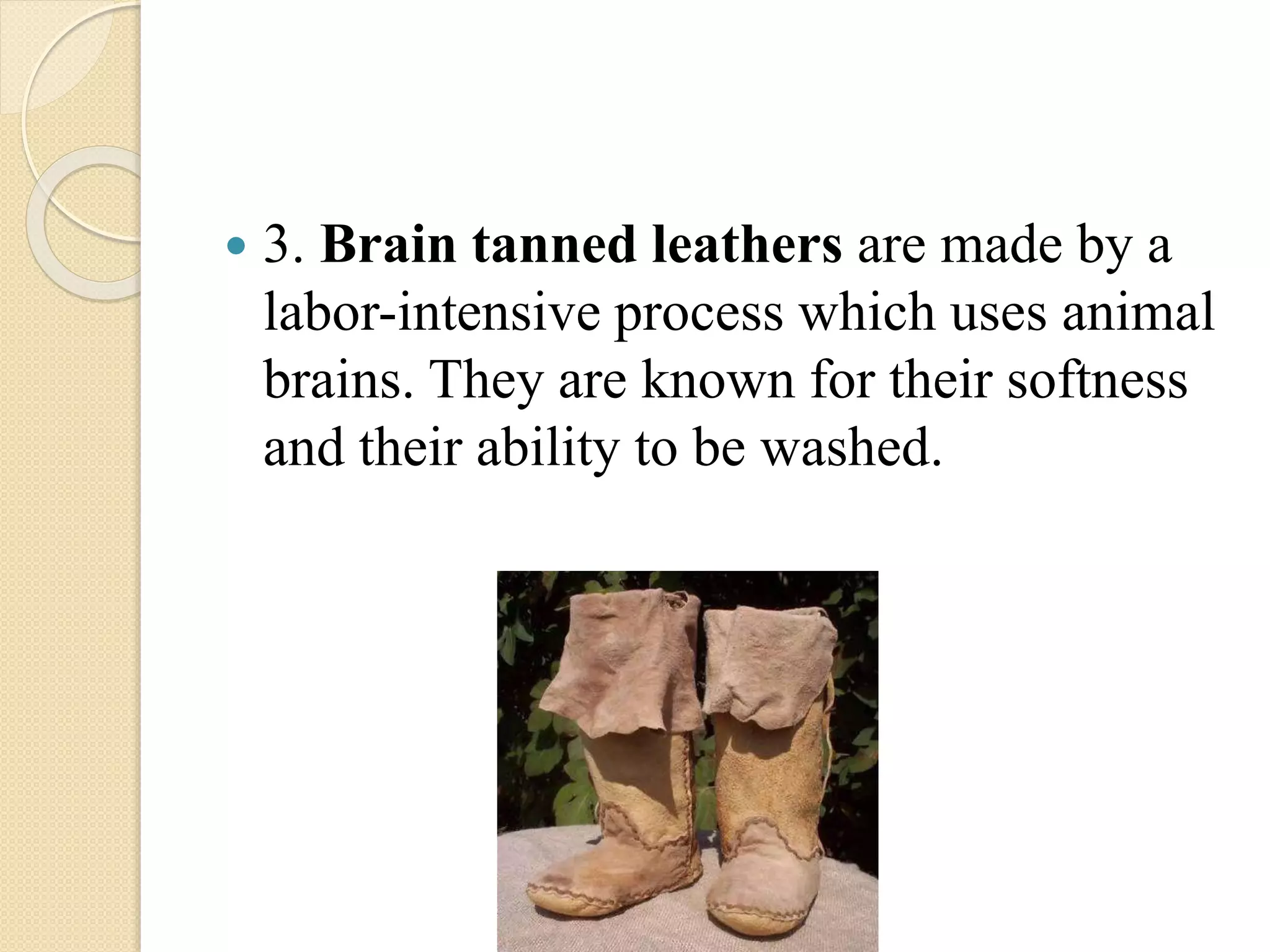 3. Brain tanned leathers are made by a labor-intensive process which uses animal brains. They are known for their softness and their ability to be washed.